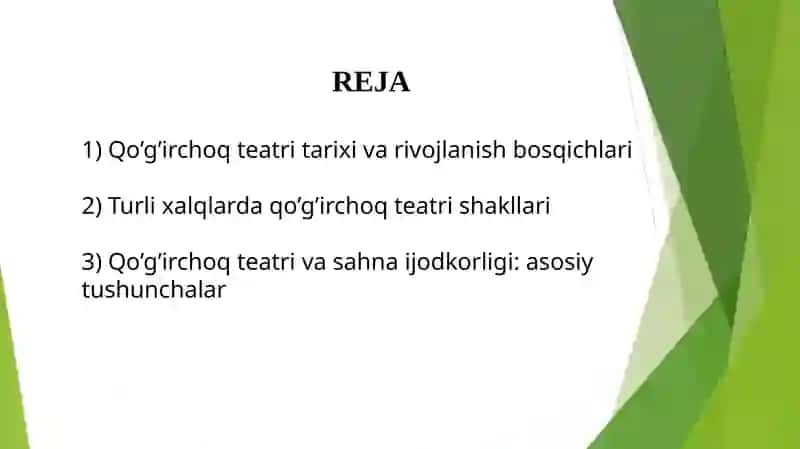 REJA

1) Qo’g’irchoq teatri tarixi va rivojlanish bosqichlari

2) Turli xalqlarda qo’g’irchoq teatri shakllari

3) Qo’g’irchoq teatri va sahna ijodkorligi: asosiy tushunchalar